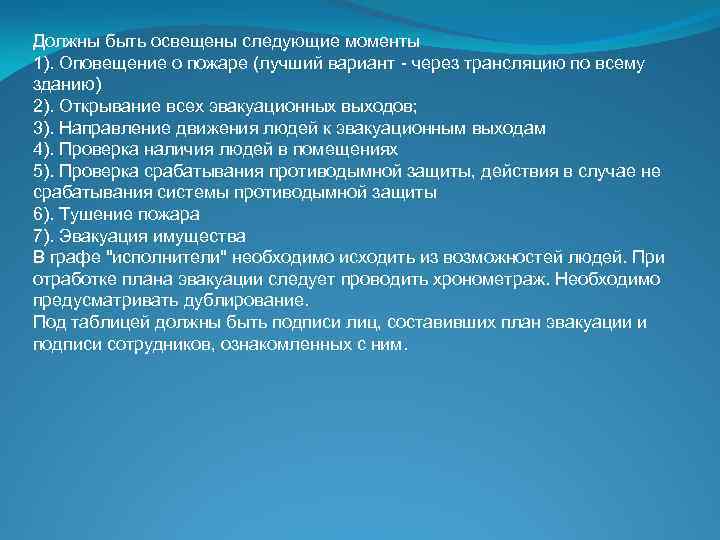 Должны быть освещены следующие моменты
1). Оповещение о пожаре (лучший вариант - через трансляцию по всему зданию)
2). Открывание всех эвакуационных выходов;
3). Направление движения людей к эвакуационным выходам
4). Проверка наличия людей в помещениях
5). Проверка срабатывания противодымной защиты, действия в случае не срабатывания системы противодымной защиты
6). Тушение пожара
7). Эвакуация имущества
В графе "исполнители" необходимо исходить из возможностей людей. При отработке плана эвакуации следует проводить хронометраж. Необходимо предусматривать дублирование.
Под таблицей должны быть подписи лиц, составивших план эвакуации и подписи сотрудников, ознакомленных с ним.